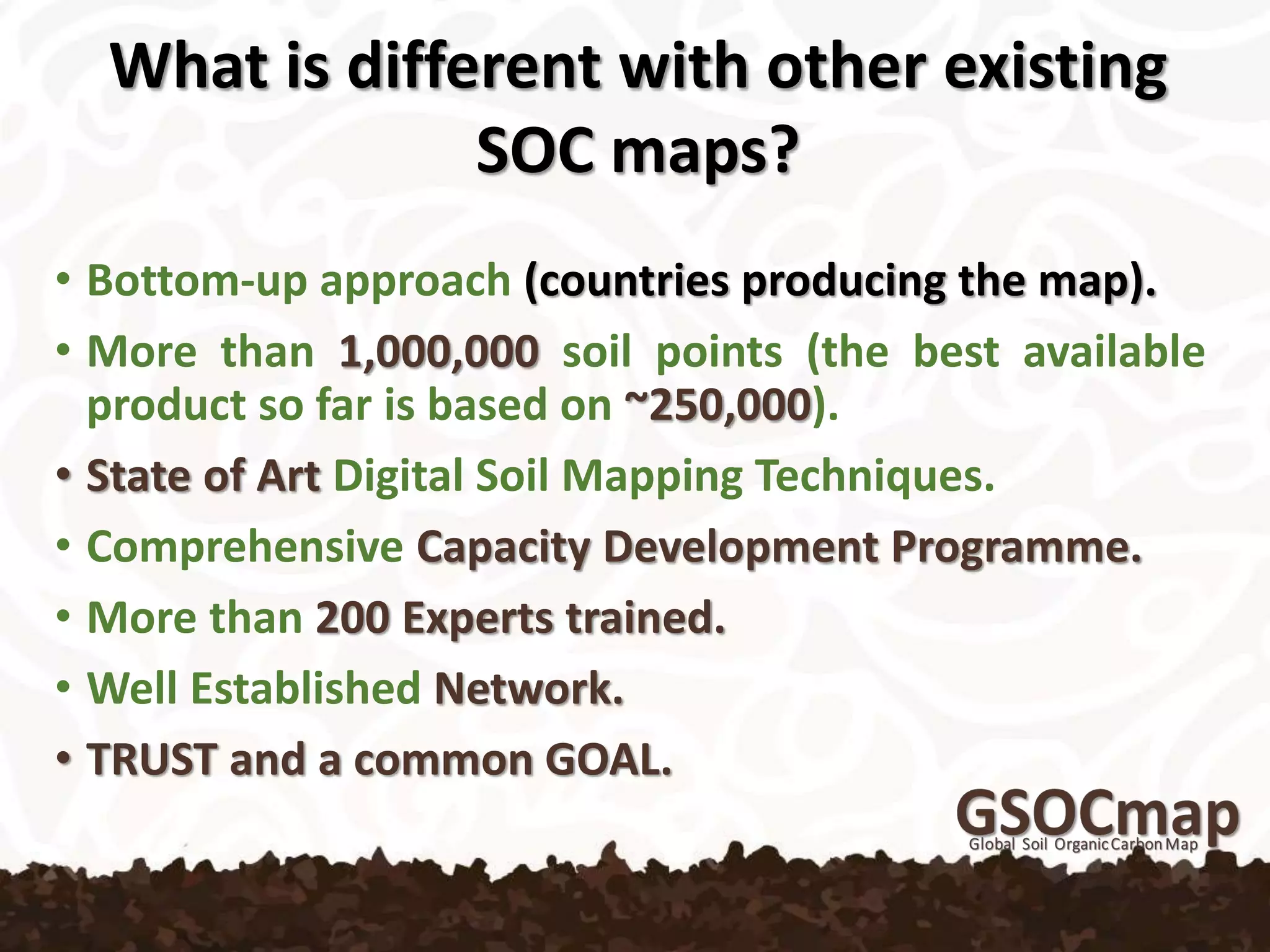 What is different with other existing SOC maps?

• Bottom-up approach (countries producing the map).

• More than 1,000,000 soil points (the best available product so far is based on ~250,000).

• State of Art Digital Soil Mapping Techniques.

• Comprehensive Capacity Development Programme.

• More than 200 Experts trained.

• Well Established Network.

• TRUST and a common GOAL.

GSOCmap
Global Soil Organic Carbon Map